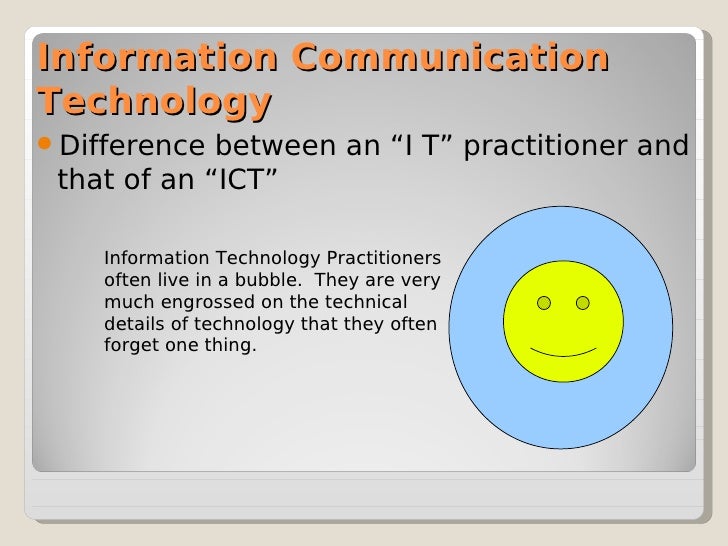 Information Communication Technology

• Difference between an “I T” practitioner and that of an “ICT”

Information Technology Practitioners often live in a bubble. They are very much engrossed on the technical details of technology that they often forget one thing.